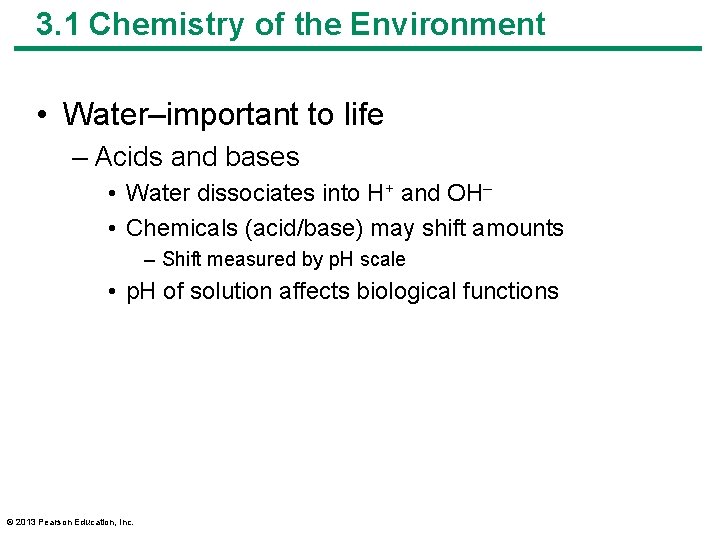 3.1 Chemistry of the Environment

• Water–important to life
– Acids and bases
• Water dissociates into $H^+$ and $OH^-$
• Chemicals (acid/base) may shift amounts
– Shift measured by pH scale
• pH of solution affects biological functions

© 2013 Pearson Education, Inc.